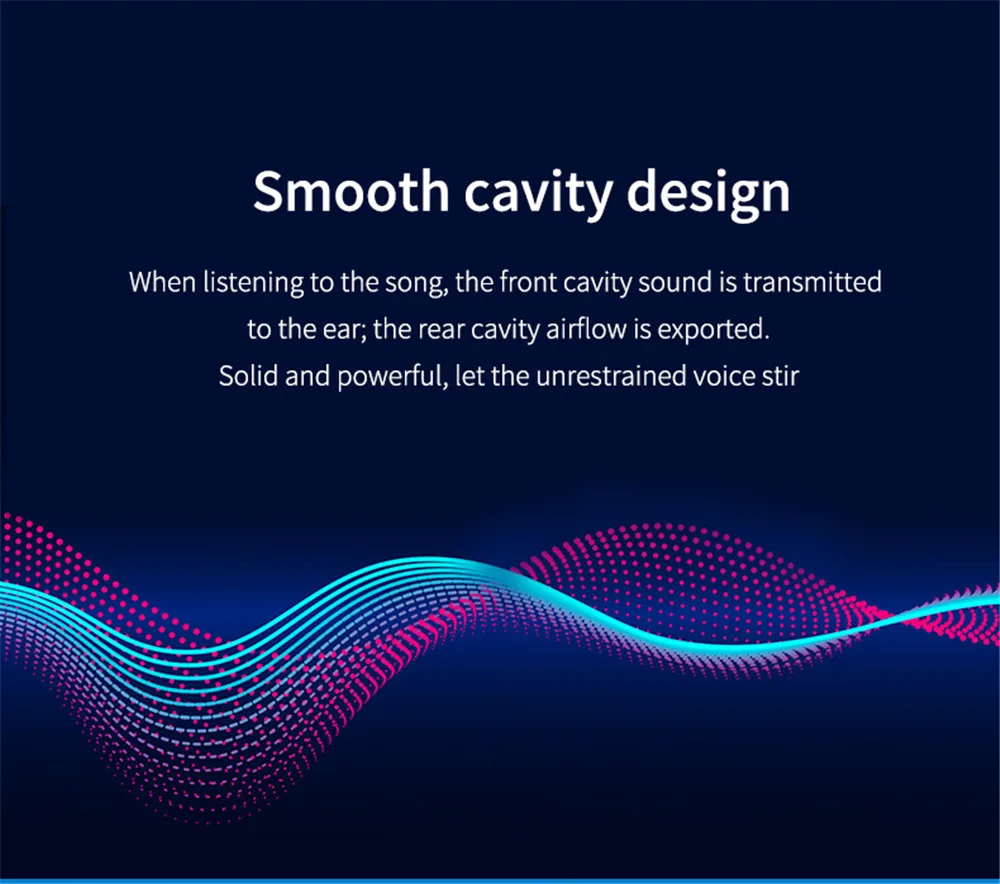 Smooth cavity design

When listening to the song, the front cavity sound is transmitted to the ear; the rear cavity airflow is exported. Solid and powerful, let the unrestrained voice stir